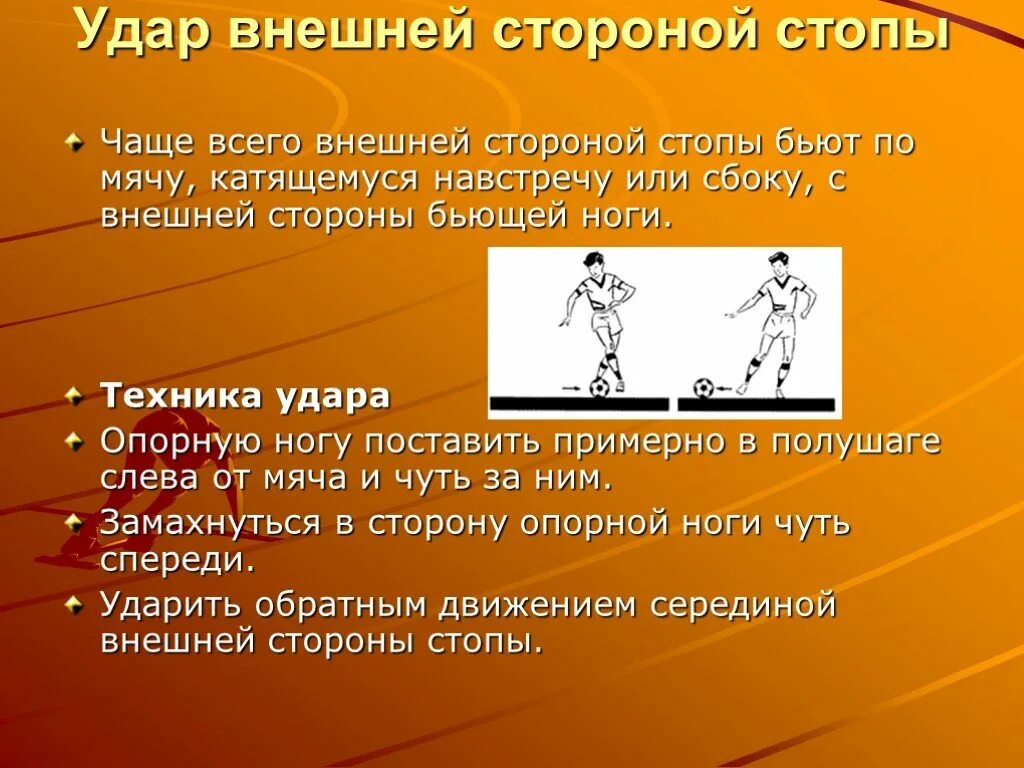 Удар внешней стороной стопы

Чаще всего внешней стороной стопы бьют по мячу, катящемуся навстречу или сбоку, с внешней стороны бьющей ноги.

Техника удара

Опорную ногу поставить примерно в полушаге слева от мяча и чуть за ним.

Замахнуться в сторону опорной ноги чуть спереди.

Ударить обратным движением серединой внешней стороны стопы.